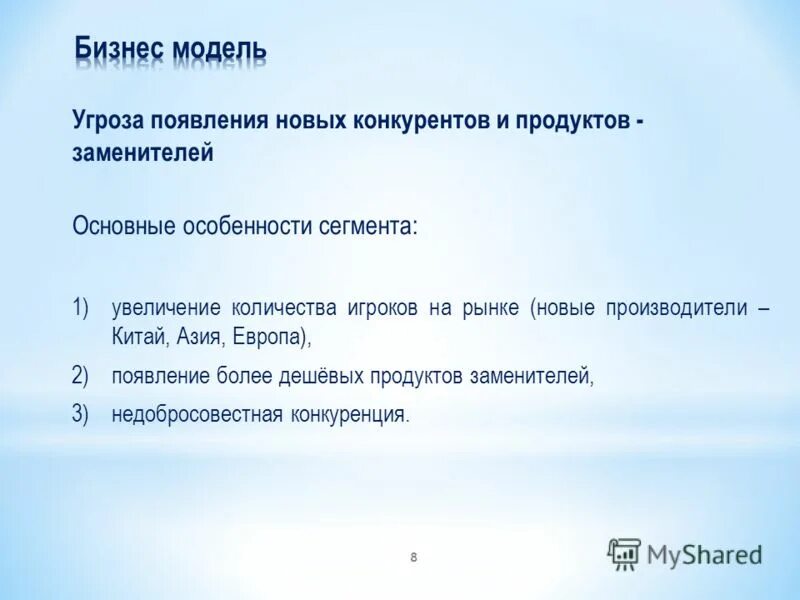 Бизнес модель

Угроза появления новых конкурентов и продуктов - заменителей

Основные особенности сегмента:

1) увеличение количества игроков на рынке (новые производители – Китай, Азия, Европа),

2) появление более дешёвых продуктов заменителей,

3) недобросовестная конкуренция.

8

MyShared